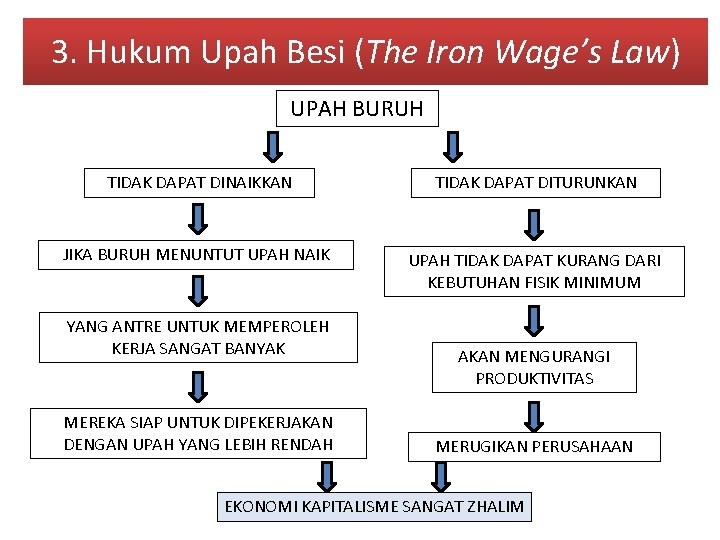 3. Hukum Upah Besi (The Iron Wage's Law)

UPAH BURUH

TIDAK DAPAT DINAIKKAN

JIKA BURUH MENUNTUT UPAH NAIK

YANG ANTRE UNTUK MEMPEROLEH KERJA SANGAT BANYAK

MEREKA SIAP UNTUK DIPEKERJAKAN DENGAN UPAH YANG LEBIH RENDAH

TIDAK DAPAT DITURUNKAN

UPAH TIDAK DAPAT KURANG DARI KEBUTUHAN FISIK MINIMUM

AKAN MENGURANGI PRODUKTIVITAS

MERUGIKAN PERUSAHAAN

EKONOMI KAPITALISME SANGAT ZHALIM